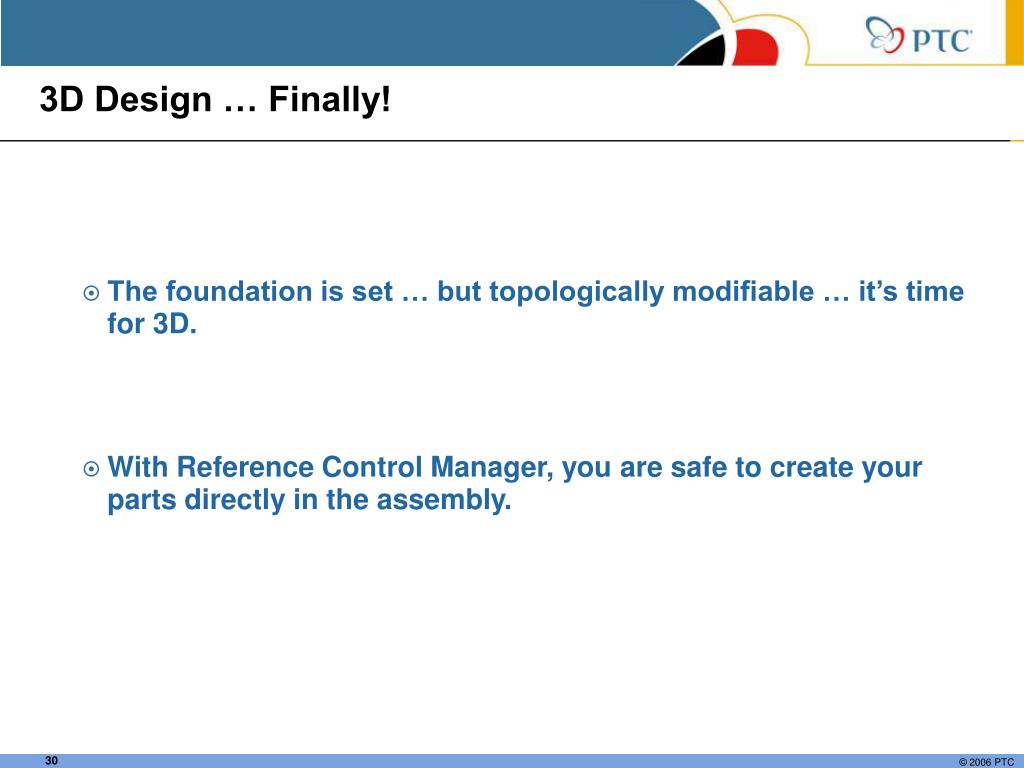 PTC

3D Design … Finally!

The foundation is set … but topologically modifiable … it's time for 3D.

With Reference Control Manager, you are safe to create your parts directly in the assembly.

30

© 2006 PTC